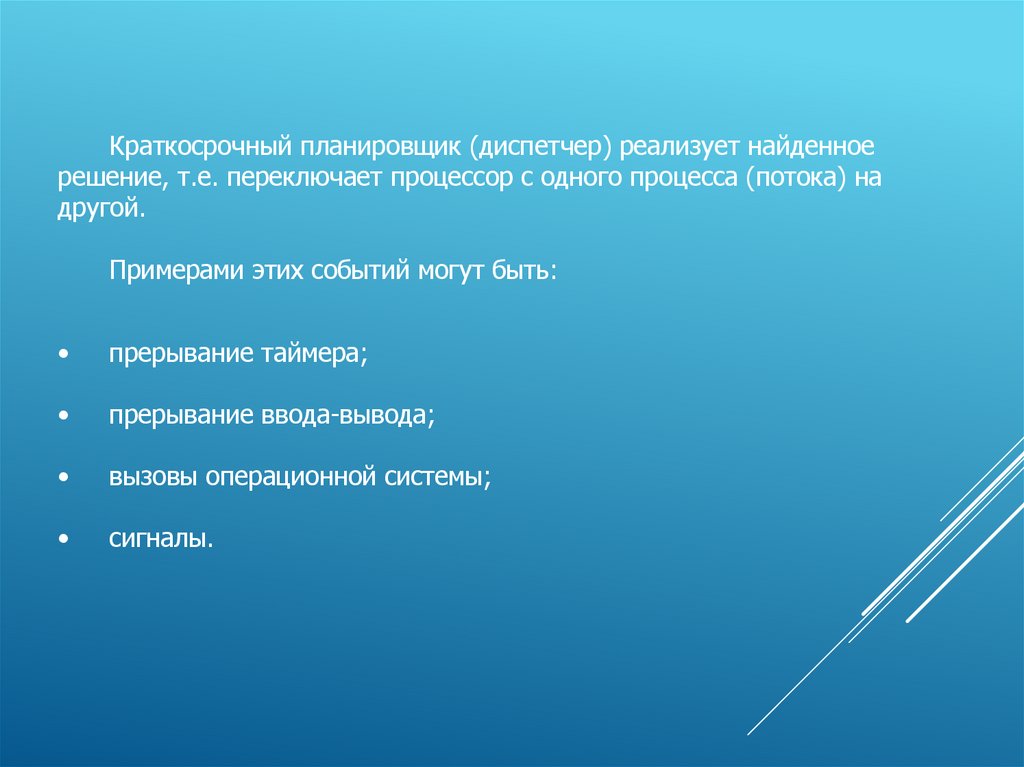 Краткосрочный планировщик (диспетчер) реализует найденное решение, т.е. переключает процессор с одного процесса (потока) на другой.

Примерами этих событий могут быть:

• прерывание таймера;

• прерывание ввода-вывода;

• вызовы операционной системы;

• сигналы.